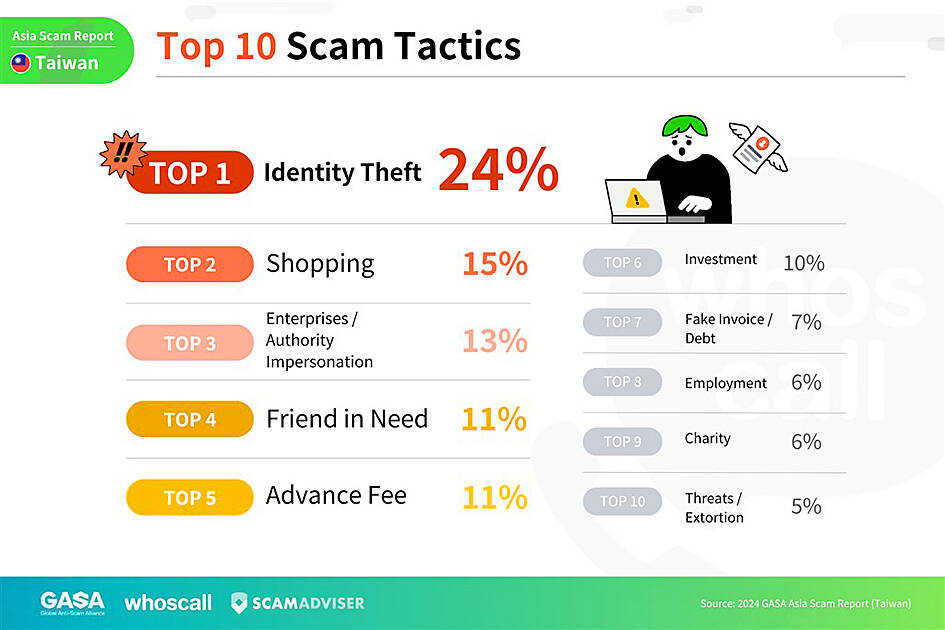 Asia Scam Report
Taiwan

Top 10 Scam Tactics

!! TOP 1 Identity Theft 24%

TOP 2 Shopping 15%

TOP 3 Enterprises / Authority Impersonation 13%

TOP 4 Friend in Need 11%

TOP 5 Advance Fee 11%

TOP 6 Investment 10%

TOP 7 Fake Invoice / Debt 7%

TOP 8 Employment 6%

TOP 9 Charity 6%

TOP 10 Threats / Extortion 5%

whoscall

GASA Global Anti-Scam Alliance whoscall SCAMADVISER

Source: 2024 GASA Asia Scam Report (Taiwan)